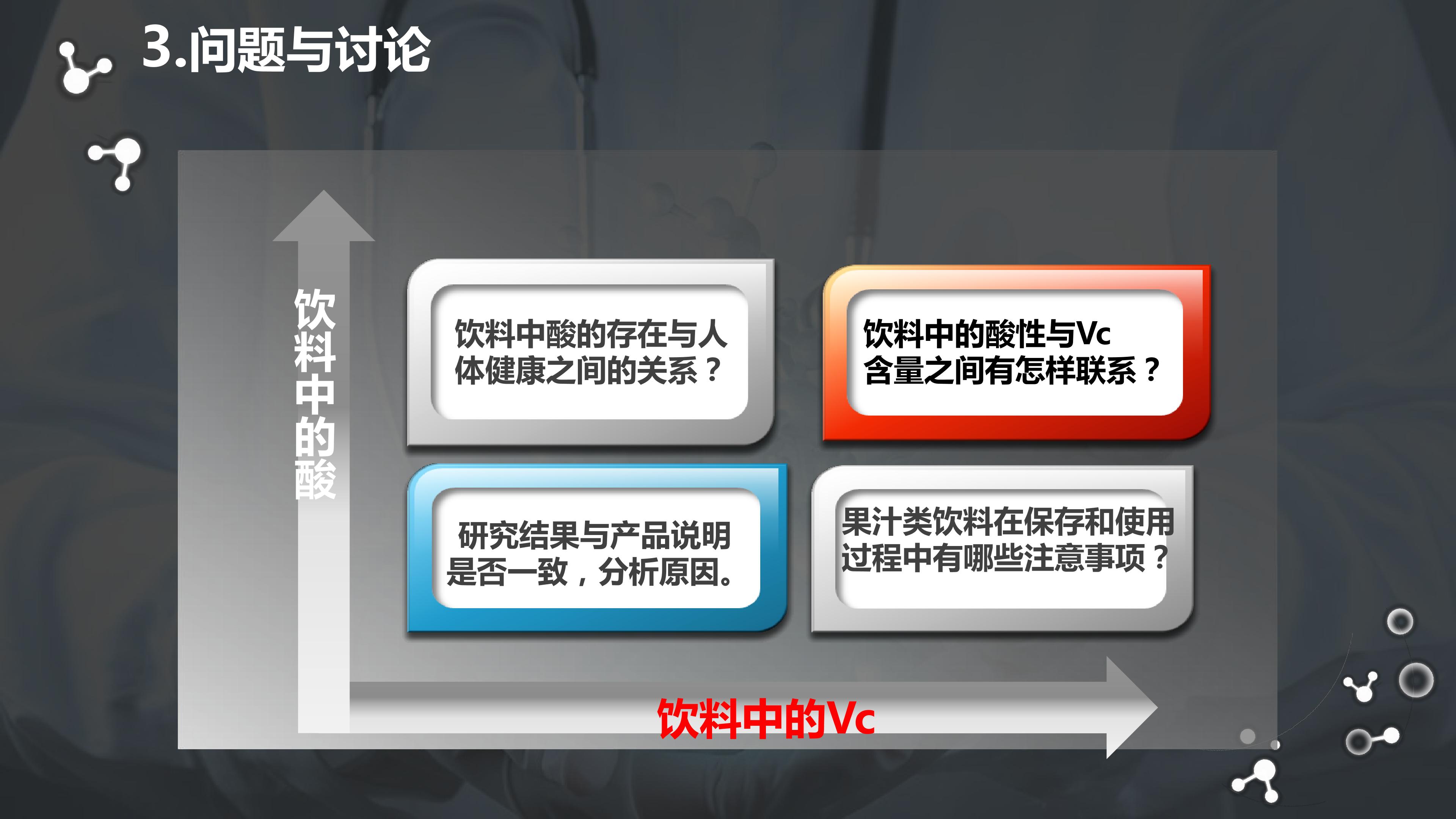 3.问题与讨论

饮料中的酸

饮料中酸的存在与人体健康之间的关系？

饮料中的酸性与Vc含量之间有怎样联系？

研究结果与产品说明是否一致，分析原因。

果汁类饮料在保存和使用过程中有哪些注意事项？

饮料中的Vc